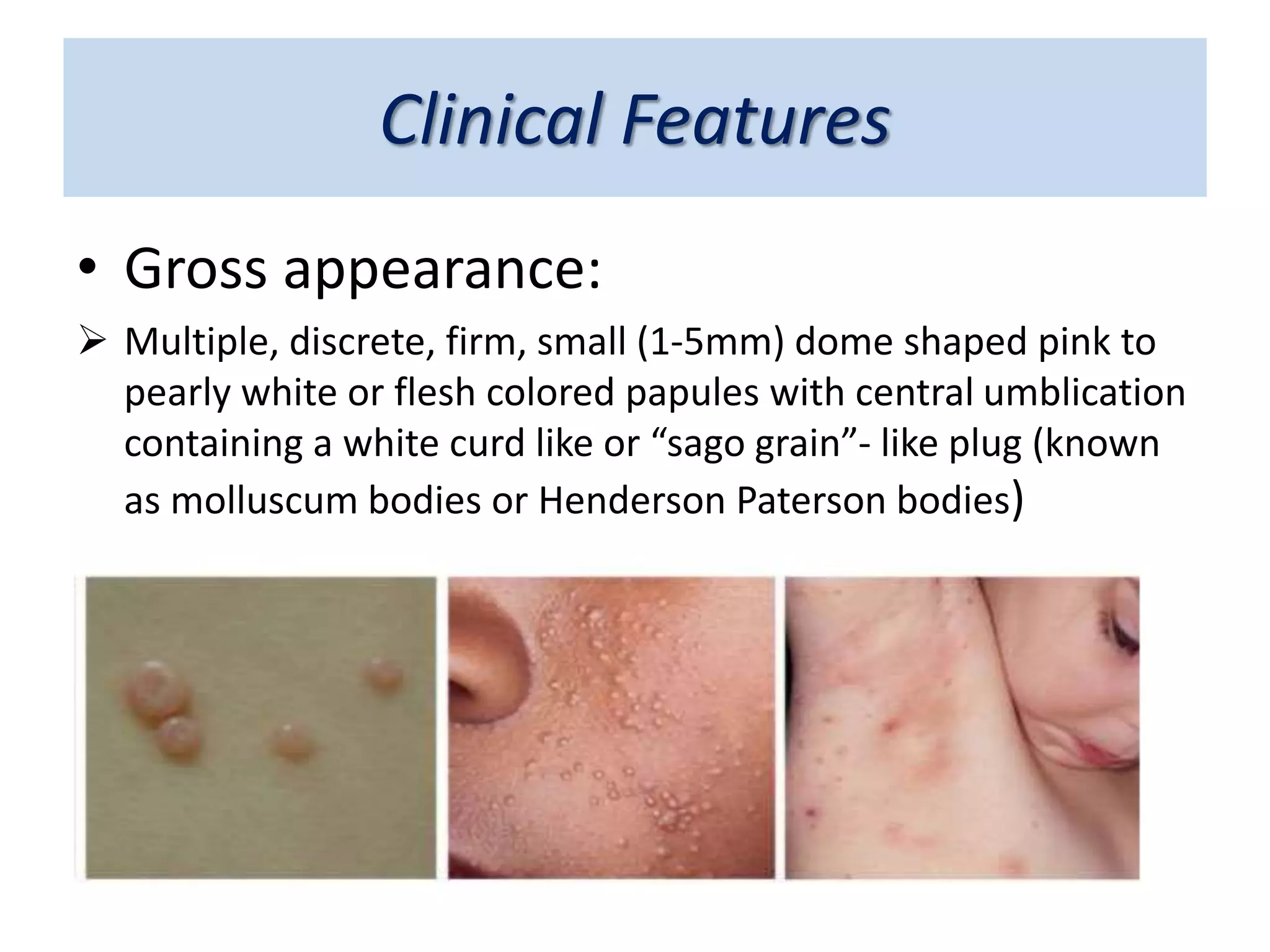 Clinical Features

• Gross appearance:

➢ Multiple, discrete, firm, small (1-5mm) dome shaped pink to pearly white or flesh colored papules with central umblication containing a white curd like or “sago grain”- like plug (known as molluscum bodies or Henderson Paterson bodies)